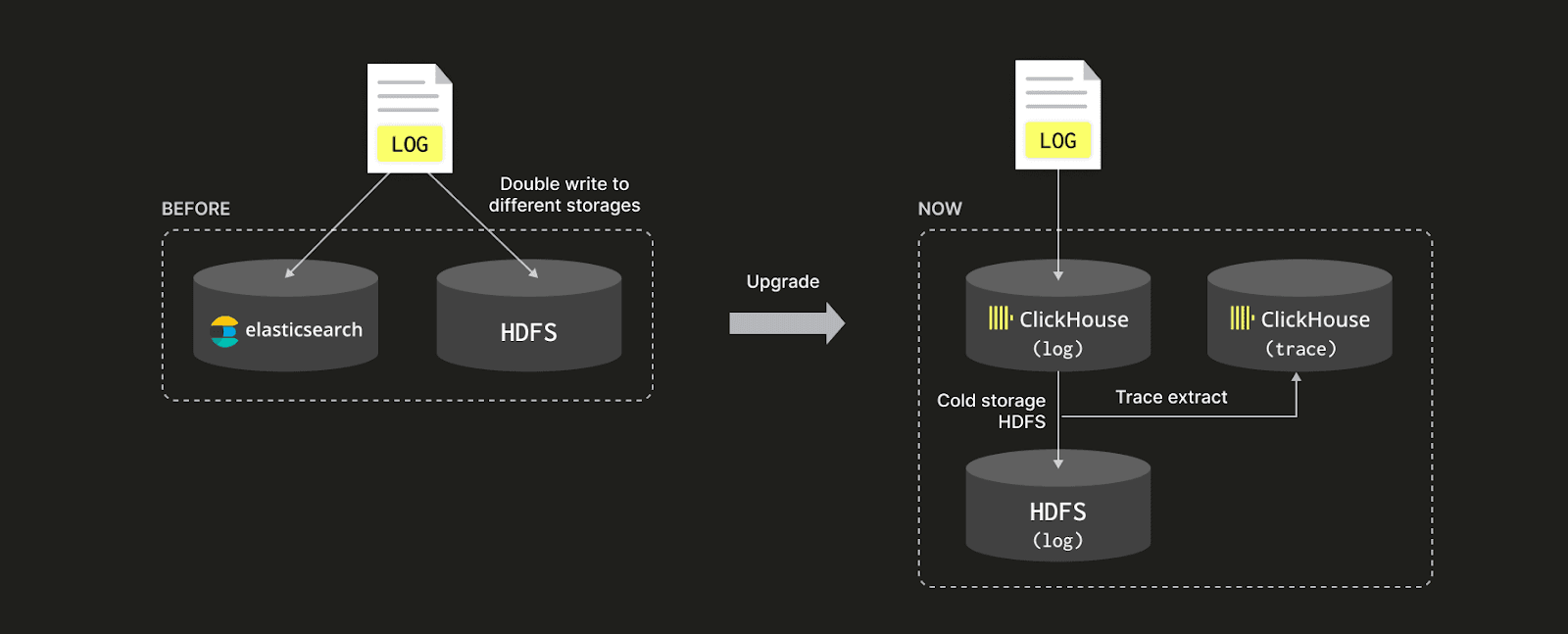 LOG

Double write to different storages

BEFORE

elasticsearch

HDFS

Upgrade

LOG

NOW

ClickHouse (log)

ClickHouse (trace)

Cold storage HDFS

Trace extract

HDFS (log)